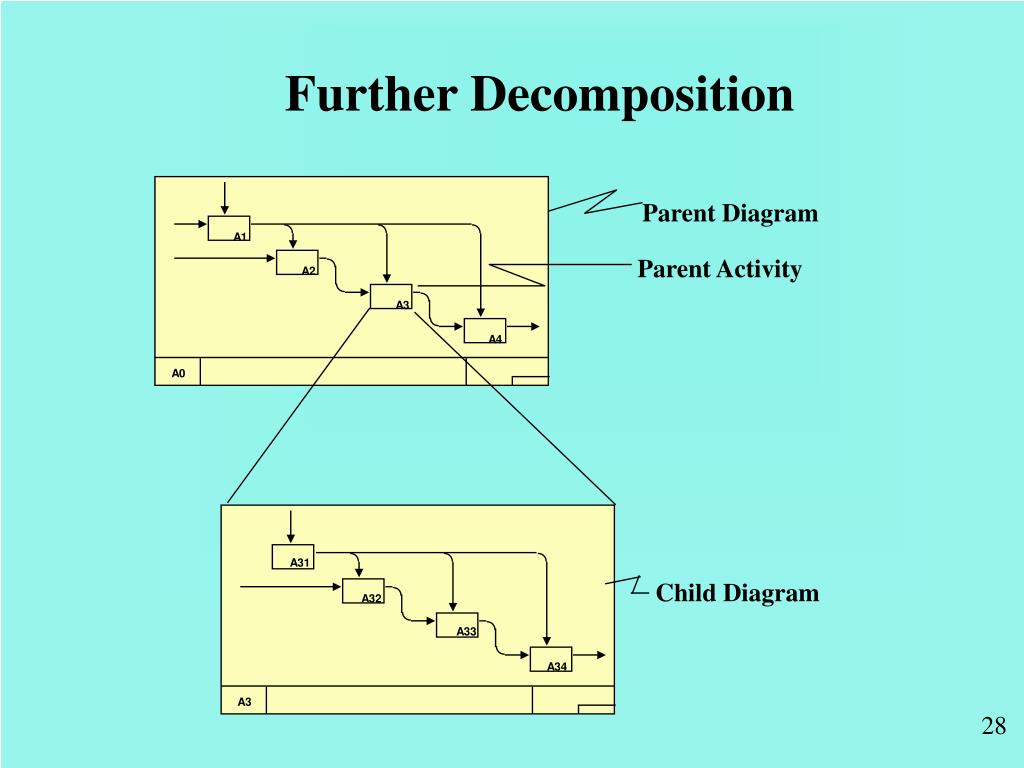 Further Decomposition

A1
A2
A3
A4
A0

Parent Diagram

Parent Activity

A31
A32
A33
A34
A3

Child Diagram

28